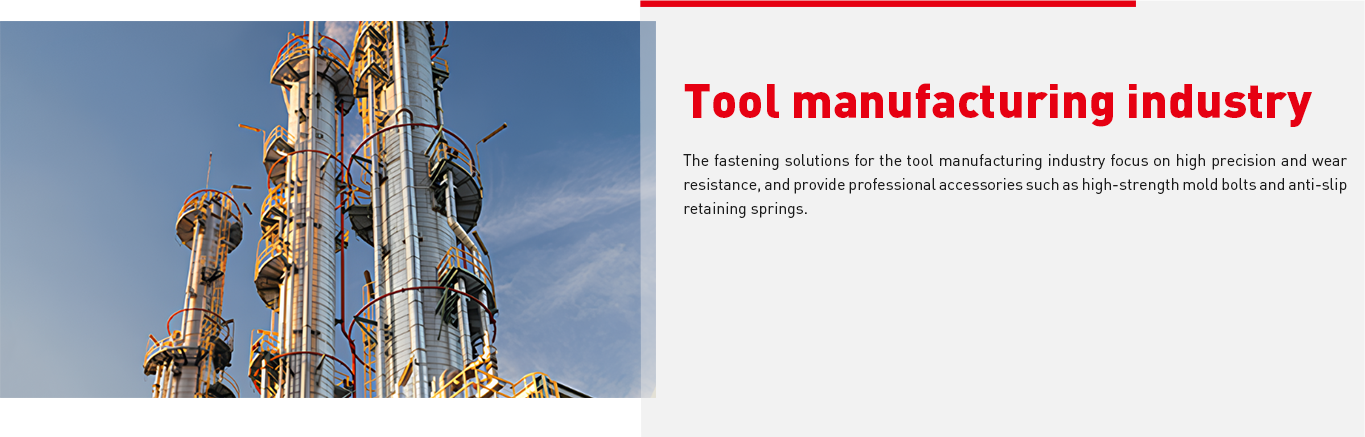 Tool manufacturing industry

The fastening solutions for the tool manufacturing industry focus on high precision and wear resistance, and provide professional accessories such as high-strength mold bolts and anti-slip retaining springs.